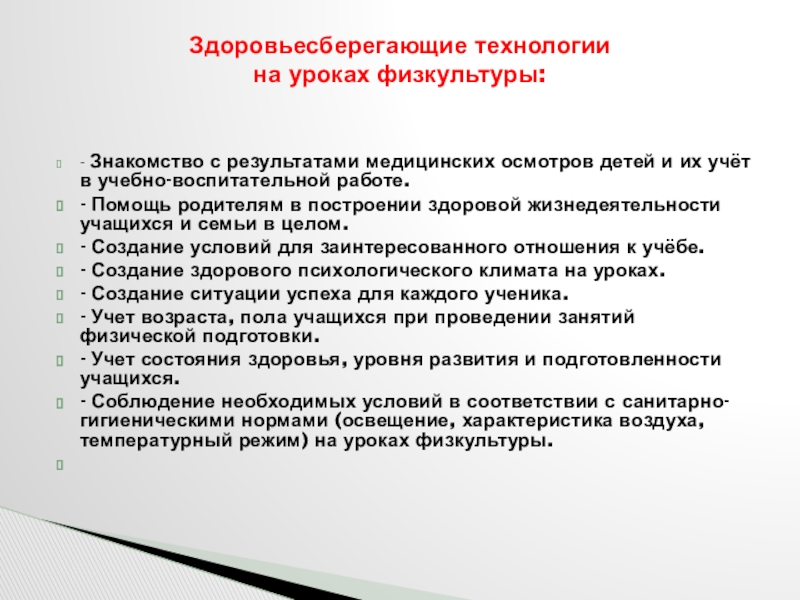 Здоровьесберегающие технологии
на уроках физкультуры:

- Знакомство с результатами медицинских осмотров детей и их учёт в учебно-воспитательной работе.
- Помощь родителям в построении здоровой жизнедеятельности учащихся и семьи в целом.
- Создание условий для заинтересованного отношения к учёбе.
- Создание здорового психологического климата на уроках.
- Создание ситуации успеха для каждого ученика.
- Учет возраста, пола учащихся при проведении занятий физической подготовки.
- Учет состояния здоровья, уровня развития и подготовленности учащихся.
- Соблюдение необходимых условий в соответствии с санитарно-гигиеническими нормами (освещение, характеристика воздуха, температурный режим) на уроках физкультуры.